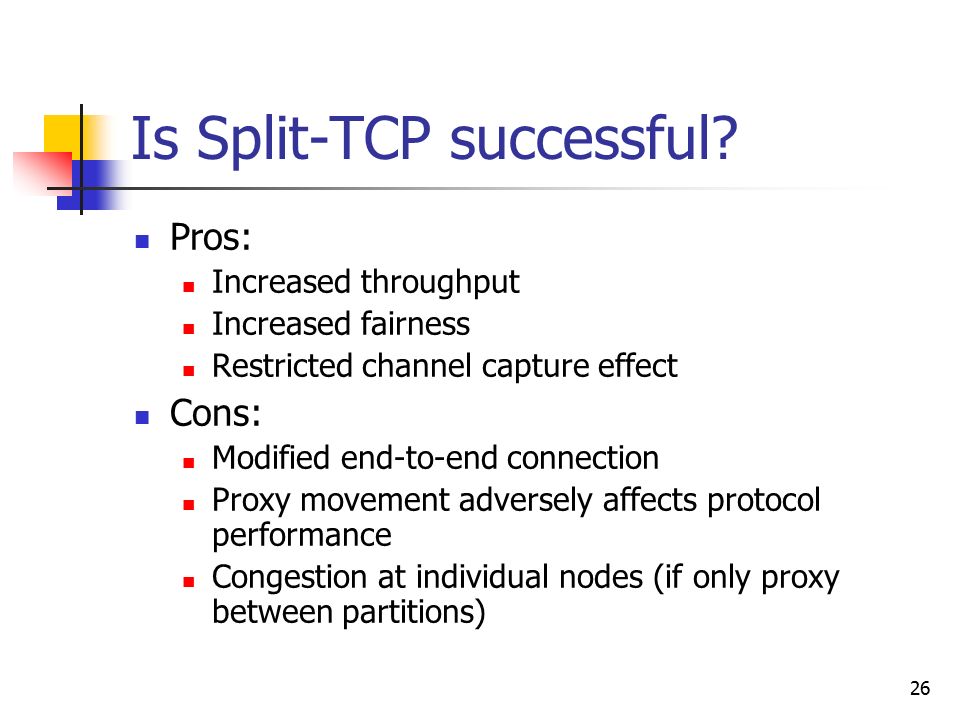 Is Split-TCP successful?

- Pros:
  - Increased throughput
  - Increased fairness
  - Restricted channel capture effect
- Cons:
  - Modified end-to-end connection
  - Proxy movement adversely affects protocol performance
  - Congestion at individual nodes (if only proxy between partitions)

26